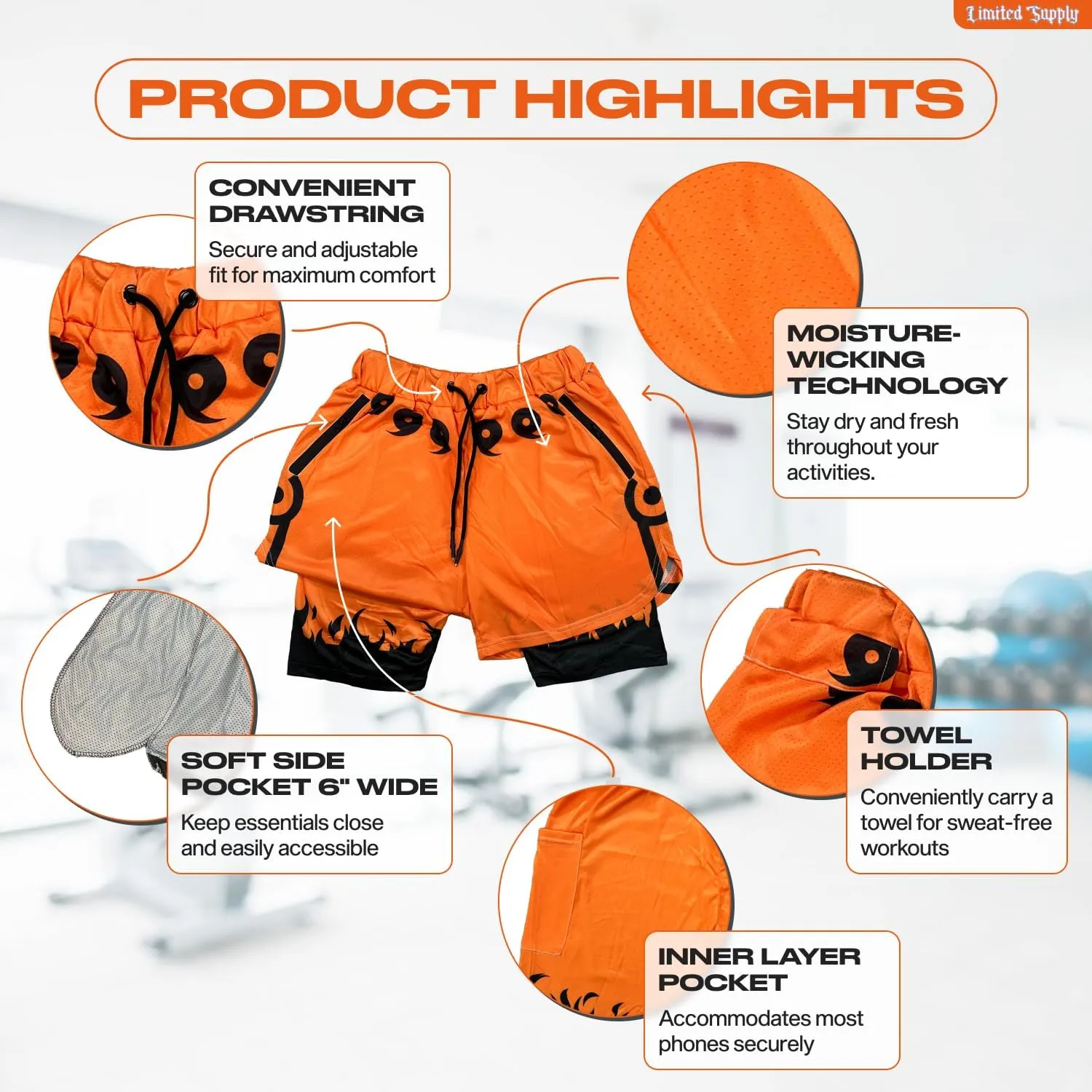 Limited Supply

PRODUCT HIGHLIGHTS

CONVENIENT DRAWSTRING

Secure and adjustable fit for maximum comfort

MOISTURE-WICKING TECHNOLOGY

Stay dry and fresh throughout your activities.

SOFT SIDE POCKET 6" WIDE

Keep essentials close and easily accessible

TOWEL HOLDER

Conveniently carry a towel for sweat-free workouts

INNER LAYER POCKET

Accommodates most phones securely